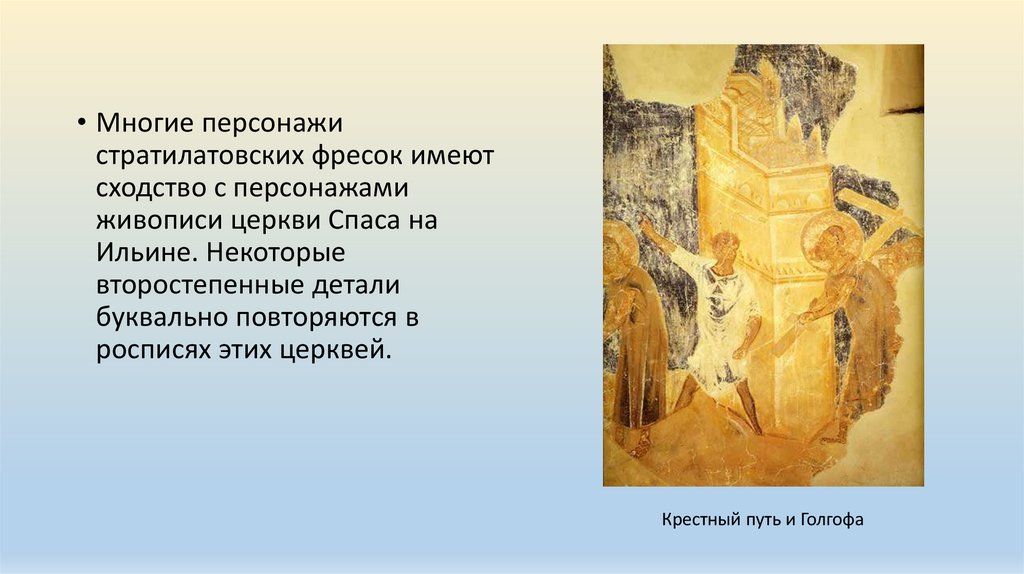 • Многие персонажи стратилатовских фресок имеют сходство с персонажами живописи церкви Спаса на Ильине. Некоторые второстепенные детали буквально повторяются в росписях этих церквей.

Крестный путь и Голгофа